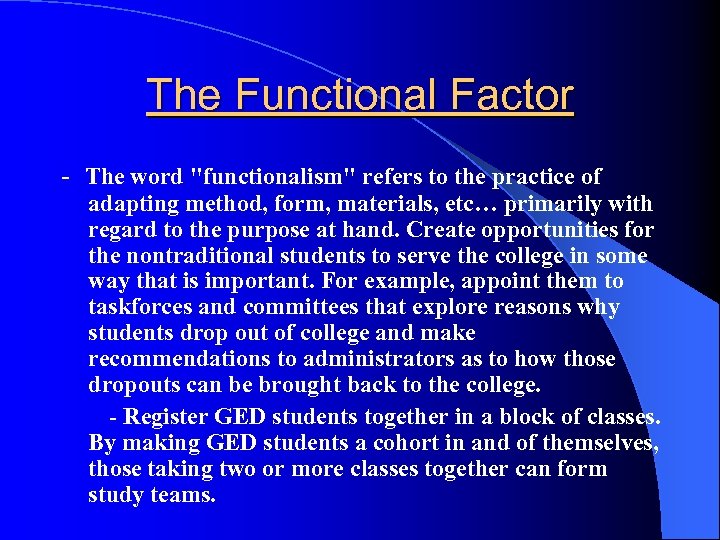 The Functional Factor

- The word "functionalism" refers to the practice of adapting method, form, materials, etc… primarily with regard to the purpose at hand. Create opportunities for the nontraditional students to serve the college in some way that is important. For example, appoint them to taskforces and committees that explore reasons why students drop out of college and make recommendations to administrators as to how those dropouts can be brought back to the college.

- Register GED students together in a block of classes. By making GED students a cohort in and of themselves, those taking two or more classes together can form study teams.